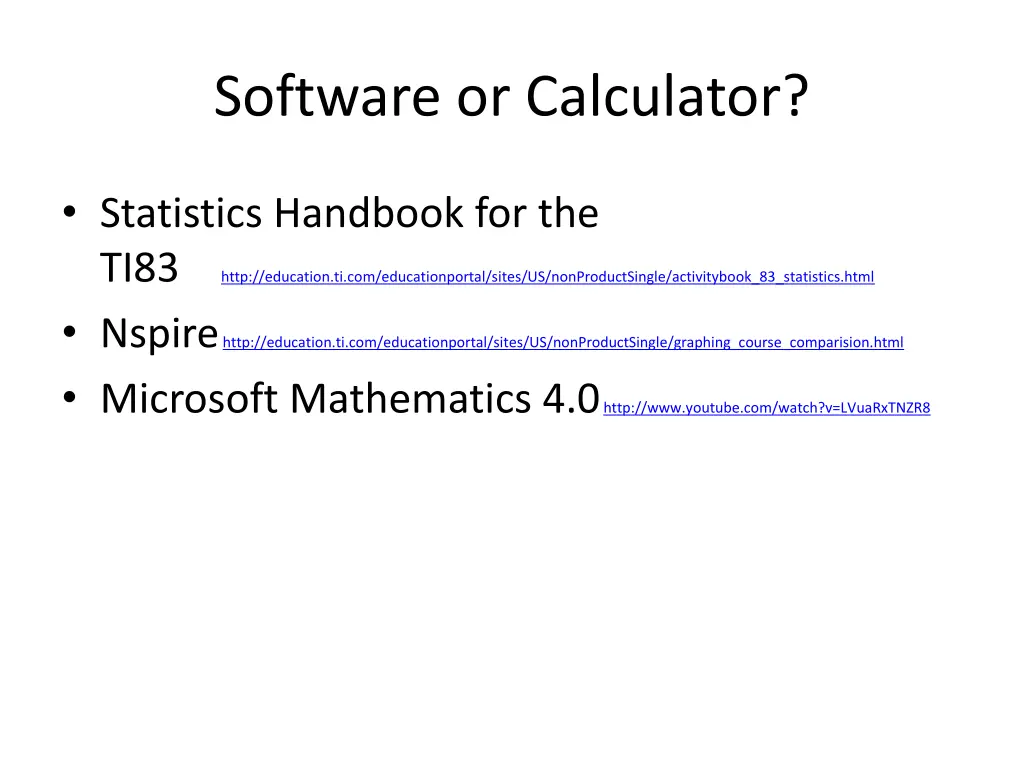 Software or Calculator?

• Statistics Handbook for the TI83 http://education.ti.com/educationportal/sites/US/nonProductSingle/activitybook_83_statistics.html
• Nspire http://education.ti.com/educationportal/sites/US/nonProductSingle/graphing_course_comparision.html
• Microsoft Mathematics 4.0 http://www.youtube.com/watch?v=LVuaRxTNZR8